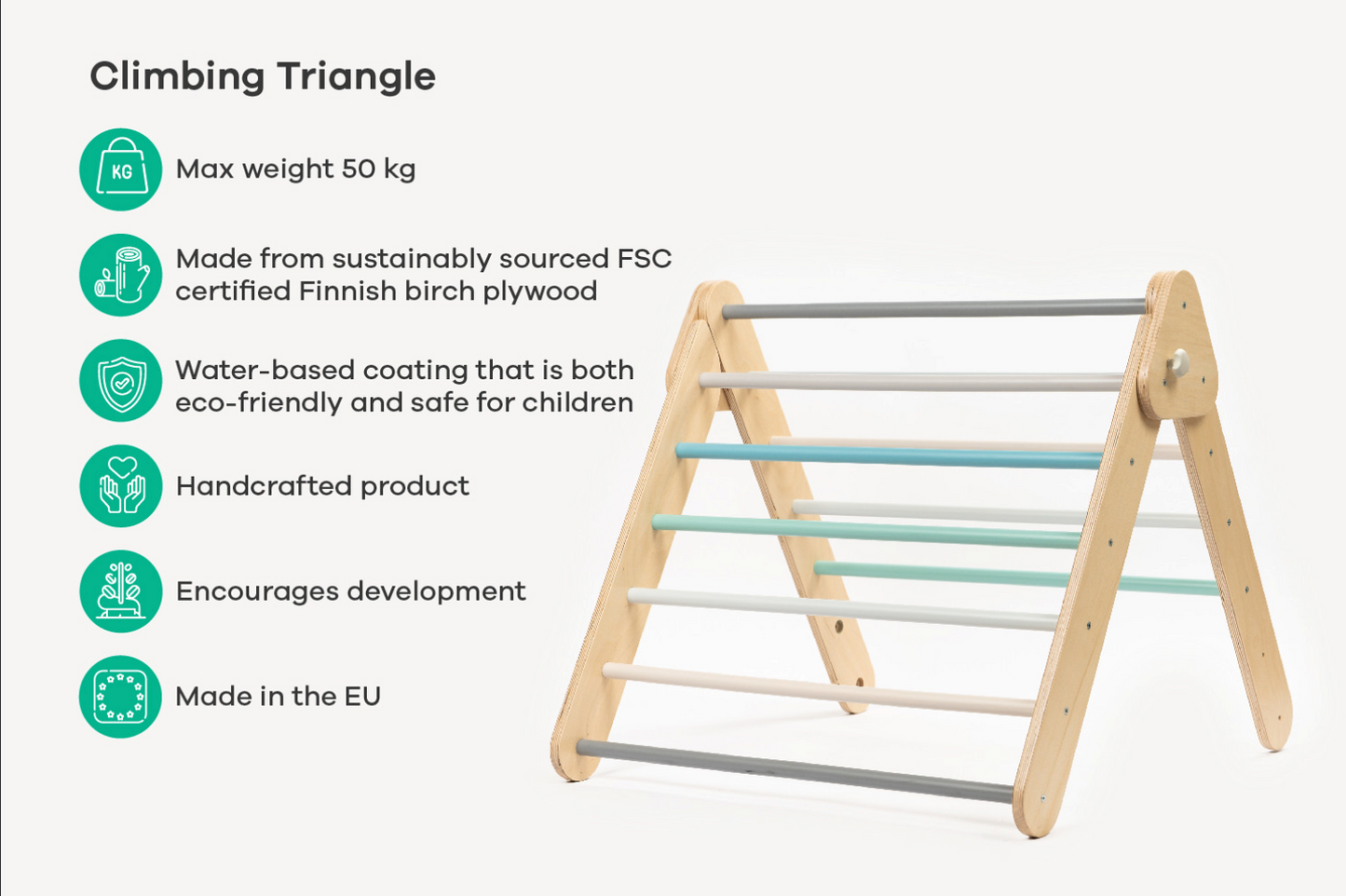 Climbing Triangle

KG

Max weight 50 kg

Made from sustainably sourced FSC certified Finnish birch plywood

Water-based coating that is both eco-friendly and safe for children

Handcrafted product

Encourages development

Made in the EU